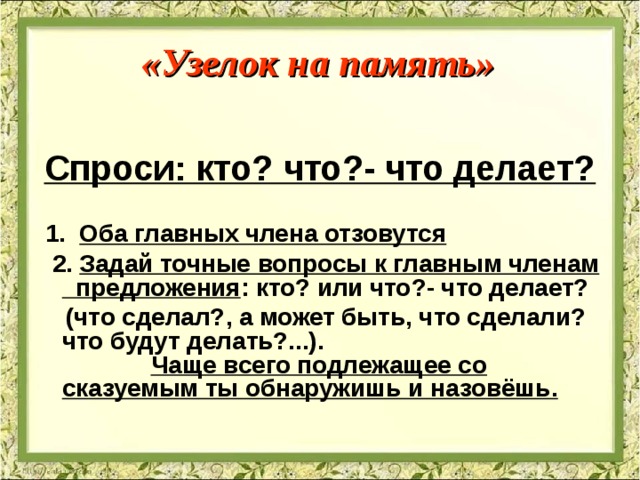 «Узелок на память»

Спроси: кто? что?- что делает?

1. Оба главных члена отзовутся

2. Задай точные вопросы к главным членам предложения: кто? или что?- что делает? (что сделал?, а может быть, что сделали? что будут делать?...). Чаще всего подлежащее со сказуемым ты обнаружишь и назовёшь.